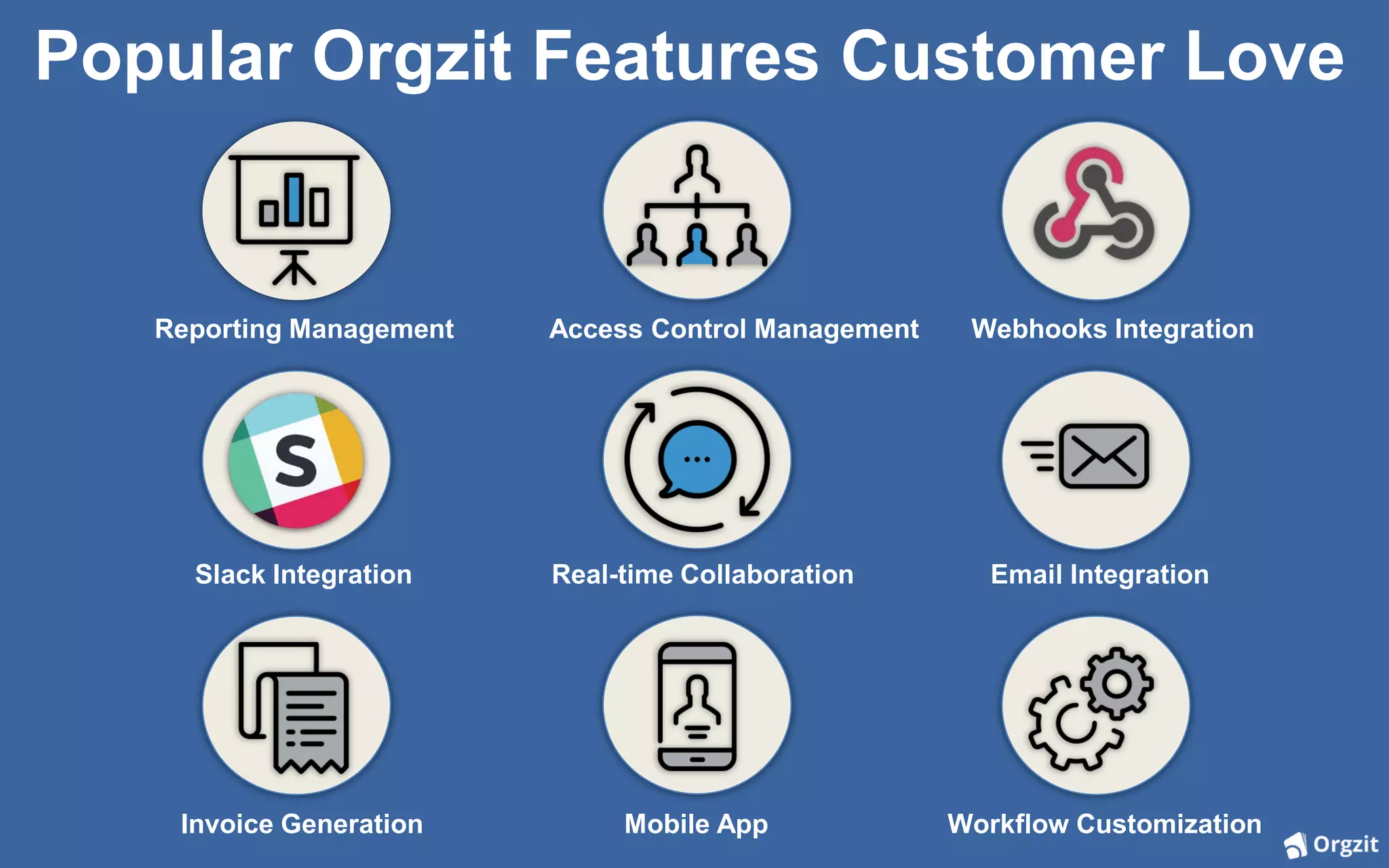 Popular Orgzit Features Customer Love

Reporting Management

Access Control Management

Webhooks Integration

S

Slack Integration

Real-time Collaboration

Email Integration

Invoice Generation

Mobile App

Workflow Customization

Orgzit